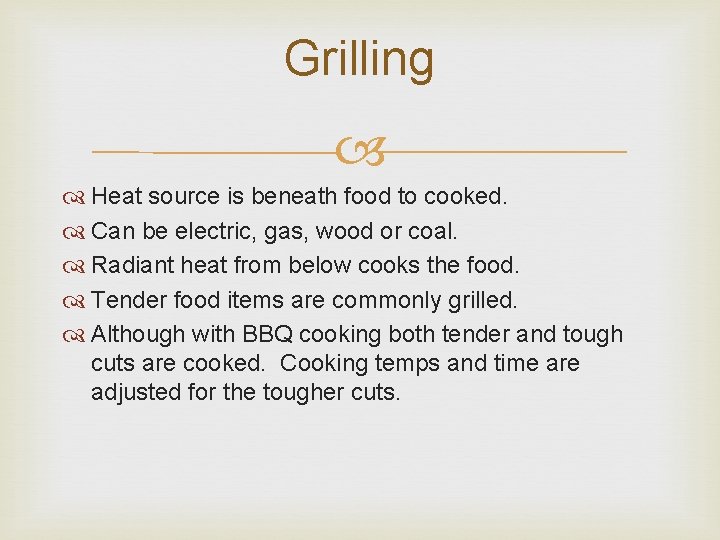 Grilling

Heat source is beneath food to cooked.
Can be electric, gas, wood or coal.
Radiant heat from below cooks the food.
Tender food items are commonly grilled.
Although with BBQ cooking both tender and tough cuts are cooked. Cooking temps and time are adjusted for the tougher cuts.